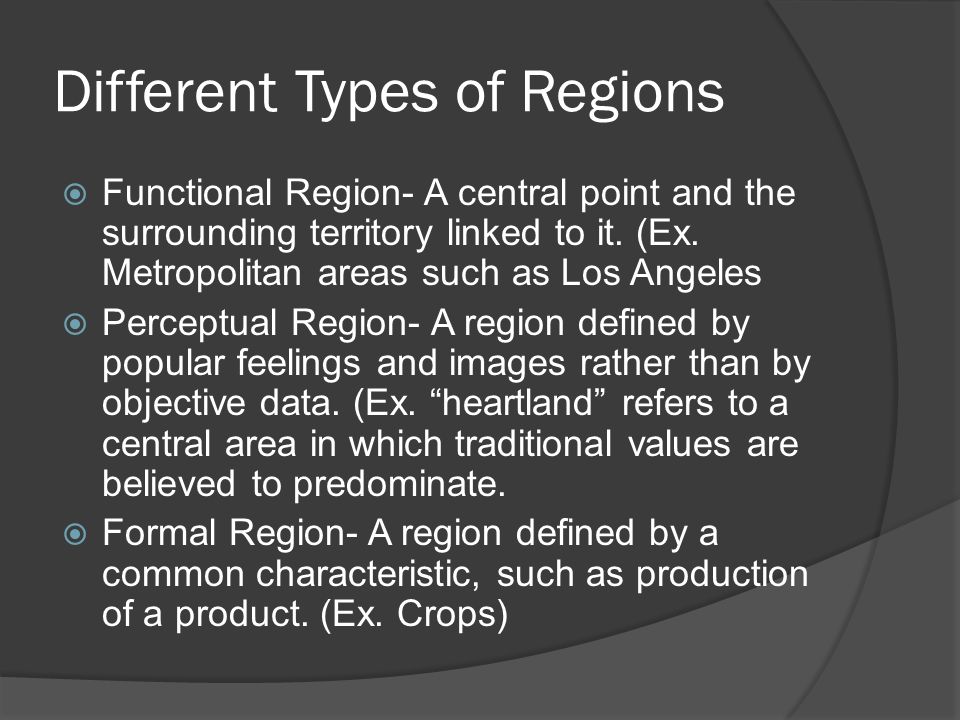 Different Types of Regions

Functional Region- A central point and the surrounding territory linked to it. (Ex. Metropolitan areas such as Los Angeles

Perceptual Region- A region defined by popular feelings and images rather than by objective data. (Ex. “heartland” refers to a central area in which traditional values are believed to predominate.

Formal Region- A region defined by a common characteristic, such as production of a product. (Ex. Crops)